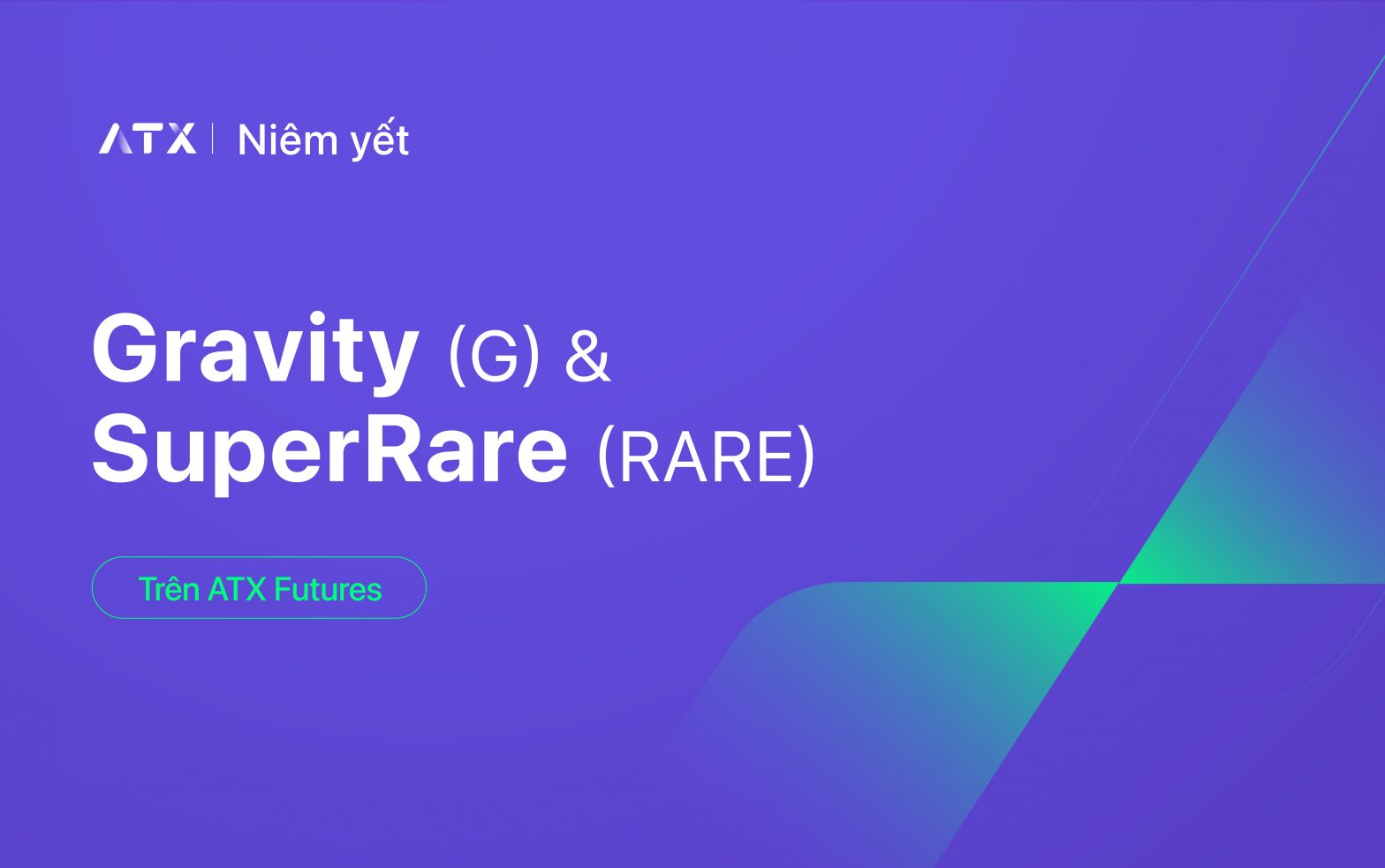 ATX | Niêm yết

Gravity (G) &
SuperRare (RARE)

Trên ATX Futures